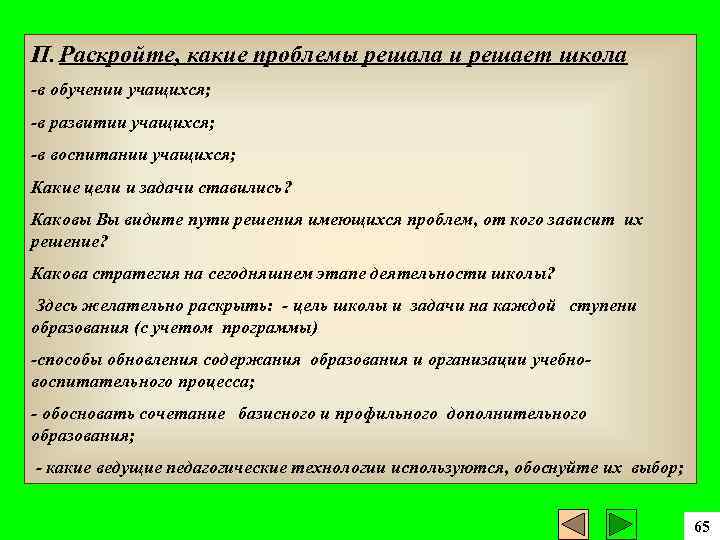 П. Раскройте, какие проблемы решала и решает школа

-в обучении учащихся;

-в развитии учащихся;

-в воспитании учащихся;

Какие цели и задачи ставились?

Каковы Вы видите пути решения имеющихся проблем, от кого зависит их решение?

Какова стратегия на сегодняшнем этапе деятельности школы?

Здесь желательно раскрыть: - цель школы и задачи на каждой ступени образования (с учетом программы)

-способы обновления содержания образования и организации учебно-воспитательного процесса;

- обосновать сочетание базисного и профильного дополнительного образования;

- какие ведущие педагогические технологии используются, обоснуйте их выбор;

65